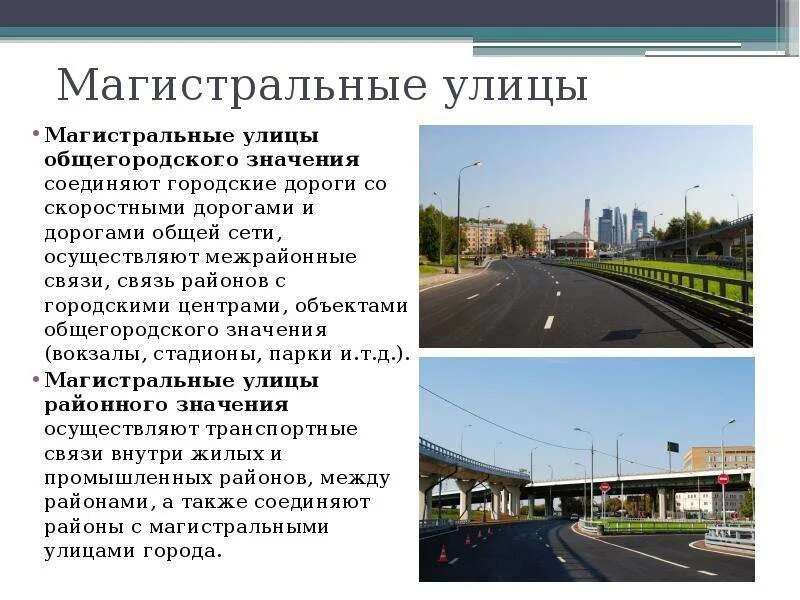 Магистральные улицы

• **Магистральные улицы общегородского значения** соединяют городские дороги со скоростными дорогами и дорогами общей сети, осуществляют межрайонные связи, связь районов с городскими центрами, объектами общегородского значения (вокзалы, стадионы, парки и.т.д.).

• **Магистральные улицы районного значения** осуществляют транспортные связи внутри жилых и промышленных районов, между районами, а также соединяют районы с магистральными улицами города.